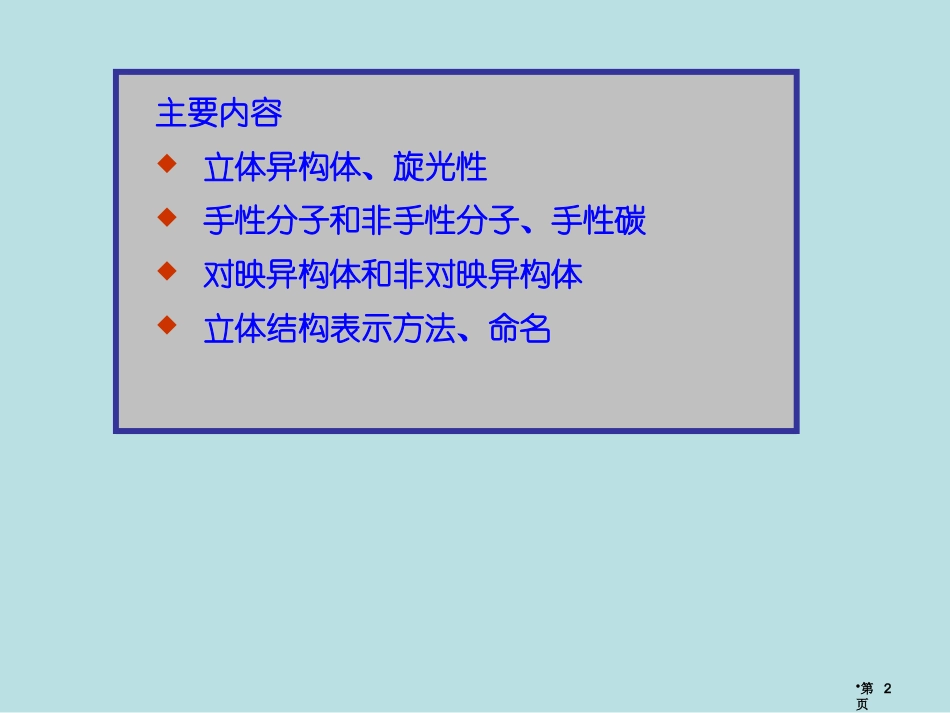 主要内容

◆ 立体异构体、旋光性

◆ 手性分子和非手性分子、手性碳

◆ 对映异构体和非对映异构体

◆ 立体结构表示方法、命名

•第 2 页